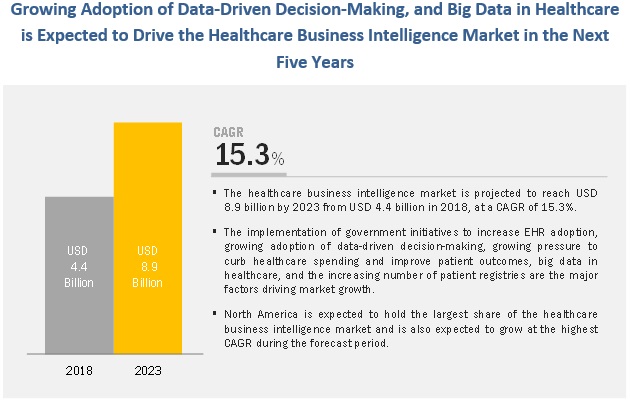 Growing Adoption of Data-Driven Decision-Making, and Big Data in Healthcare is Expected to Drive the Healthcare Business Intelligence Market in the Next Five Years

USD 4.4 Billion

USD 8.9 Billion

2018

2023

CAGR
15.3%

▪ The healthcare business intelligence market is projected to reach USD 8.9 billion by 2023 from USD 4.4 billion in 2018, at a CAGR of 15.3%.

▪ The implementation of government initiatives to increase EHR adoption, growing adoption of data-driven decision-making, growing pressure to curb healthcare spending and improve patient outcomes, big data in healthcare, and the increasing number of patient registries are the major factors driving market growth.

▪ North America is expected to hold the largest share of the healthcare business intelligence market and is also expected to grow at the highest CAGR during the forecast period.